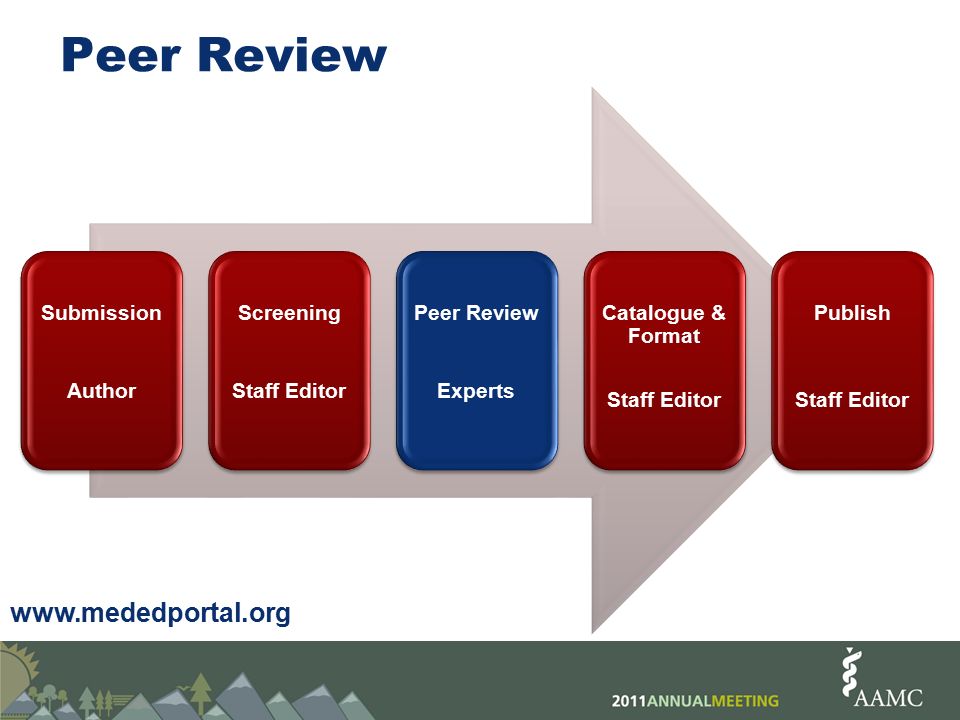 Peer Review

Submission

Author

Screening

Staff Editor

Peer Review

Experts

Catalogue & Format

Staff Editor

Publish

Staff Editor

www.mededportal.org

2011ANNUALMEETING

AAMC